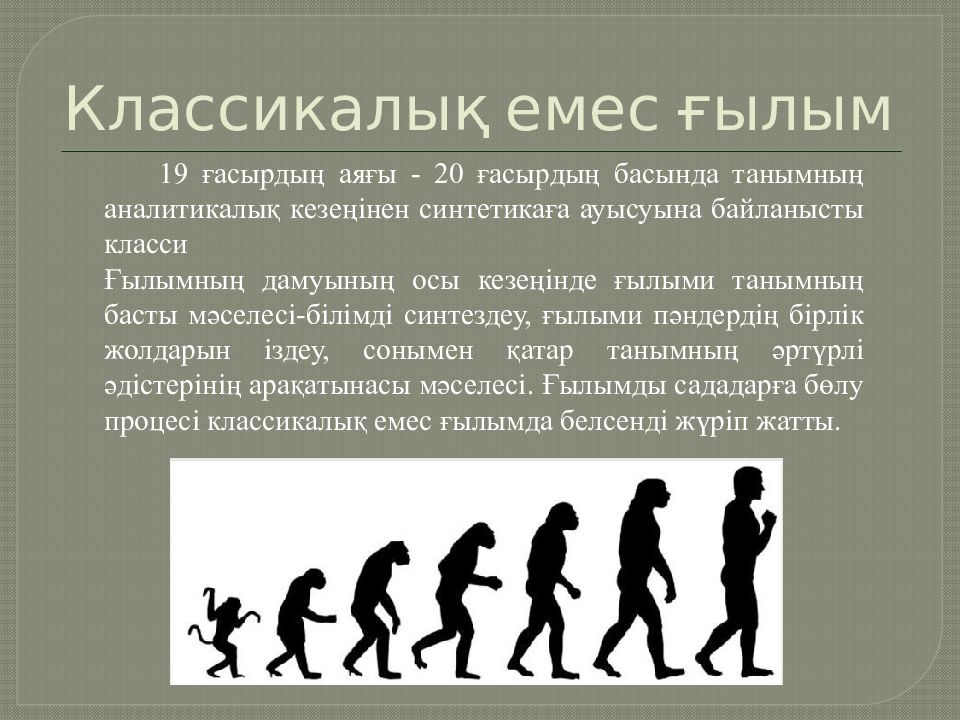 Классикалық емес ғылым

19 ғасырдың аяғы - 20 ғасырдың басында танымның аналитикалық кезеңінен синтетикаға ауысуына байланысты класси
Ғылымның дамуының осы кезеңінде ғылыми танымның басты мәселесі-білімді синтездеу, ғылыми пәндердің бірлік жолдарын іздеу, сонымен қатар танымның әртүрлі әдістерінің арақатынасы мәселесі. Ғылымды сададарға бөлу процесі классикалық емес ғылымда белсенді жүріп жатты.